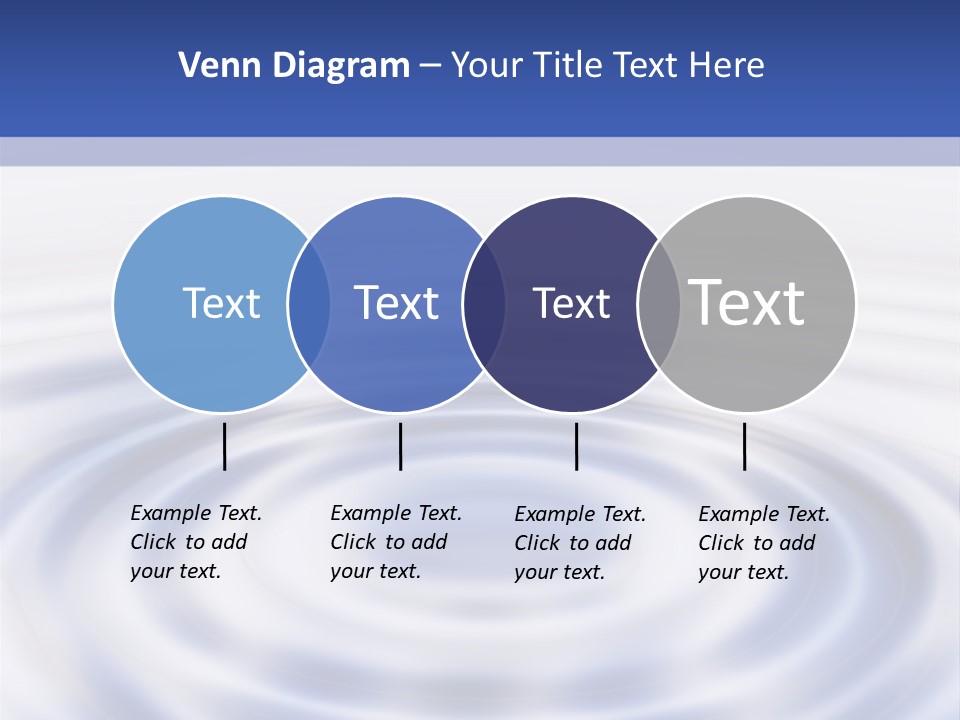 Venn Diagram – Your Title Text Here

Text

Text

Text

Text

Example Text. Click to add your text.

Example Text. Click to add your text.

Example Text. Click to add your text.

Example Text. Click to add your text.